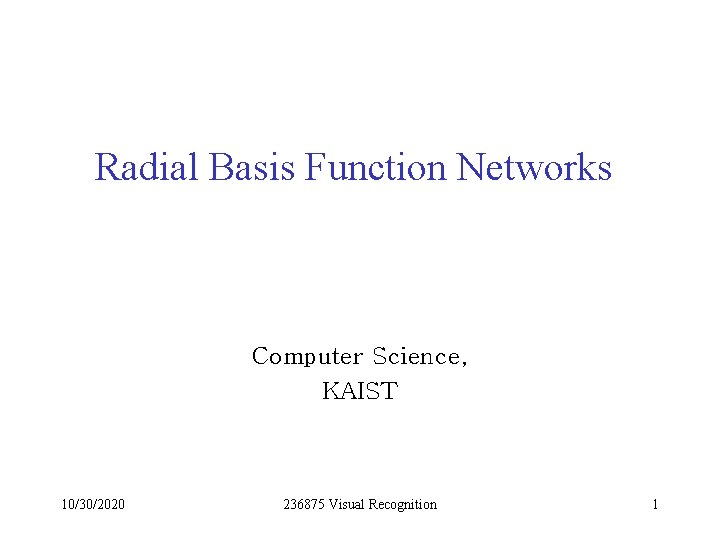 Radial Basis Function Networks

Computer Science,
KAIST

10/30/2020

236875 Visual Recognition

1